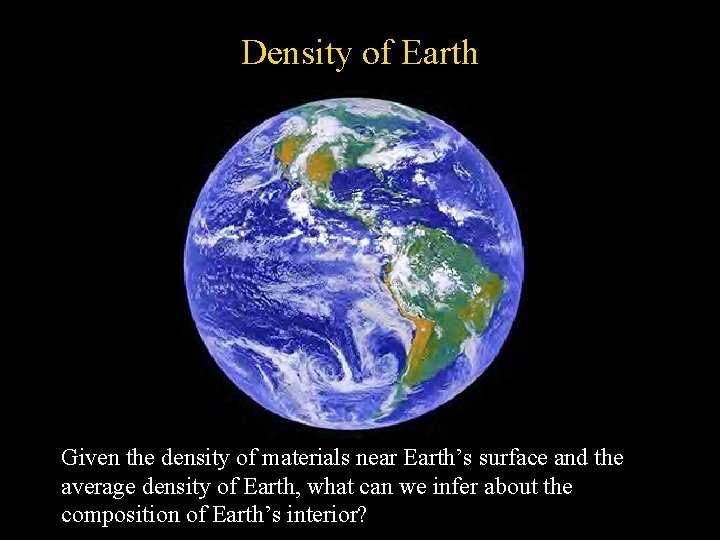 Density of Earth

Given the density of materials near Earth’s surface and the average density of Earth, what can we infer about the composition of Earth’s interior?